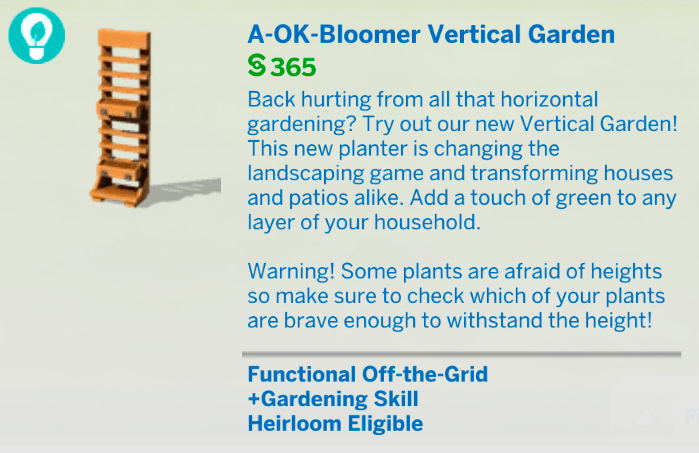 A-OK-Bloomer Vertical Garden
§365

Back hurting from all that horizontal gardening? Try out our new Vertical Garden! This new planter is changing the landscaping game and transforming houses and patios alike. Add a touch of green to any layer of your household.

Warning! Some plants are afraid of heights so make sure to check which of your plants are brave enough to withstand the height!

Functional Off-the-Grid
+Gardening Skill
Heirloom Eligible